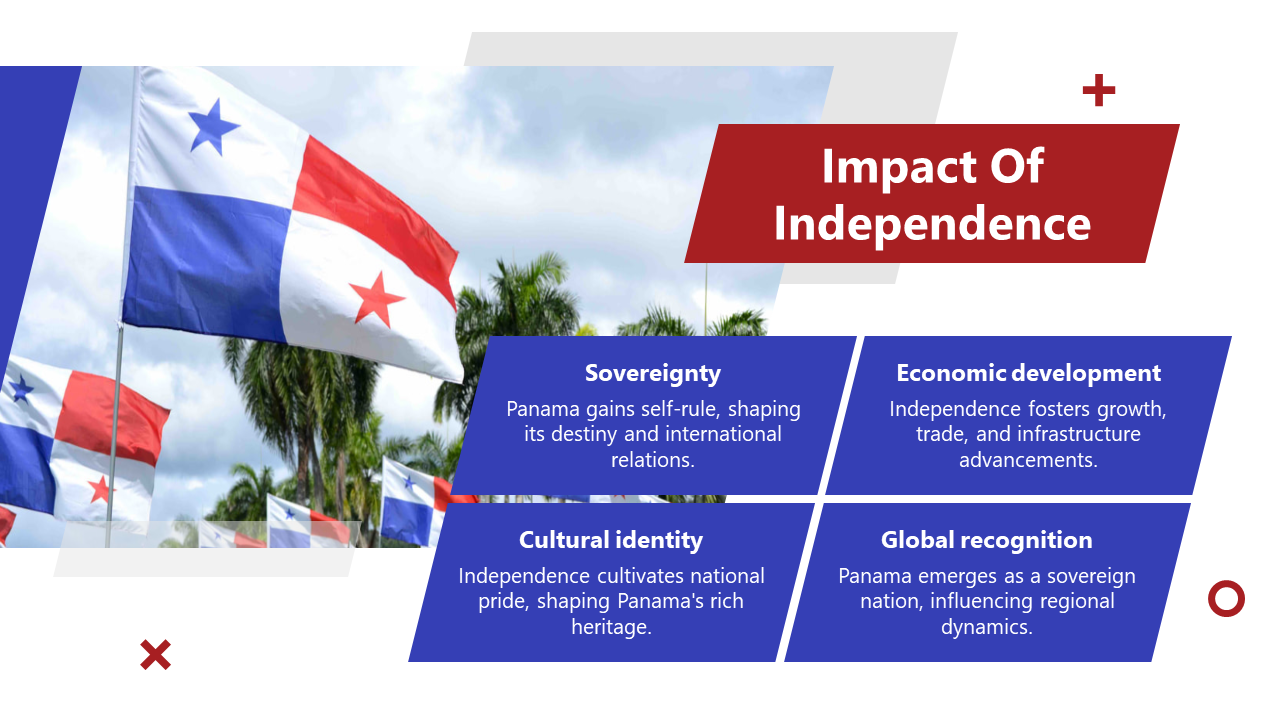 Impact Of Independence

Sovereignty
Panama gains self-rule, shaping its destiny and international relations.

Economic development
Independence fosters growth, trade, and infrastructure advancements.

Cultural identity
Independence cultivates national pride, shaping Panama's rich heritage.

Global recognition
Panama emerges as a sovereign nation, influencing regional dynamics.